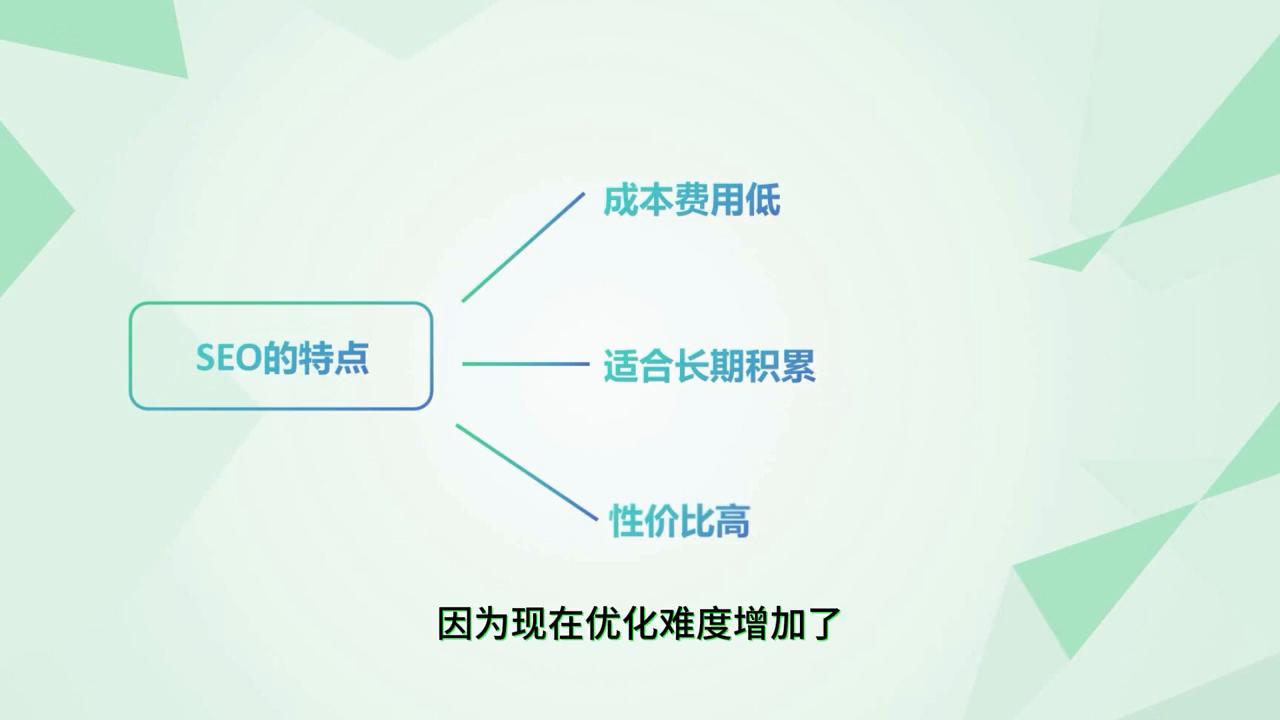 SEO的特点

成本费用低

适合长期积累

性价比高

因为现在优化难度增加了